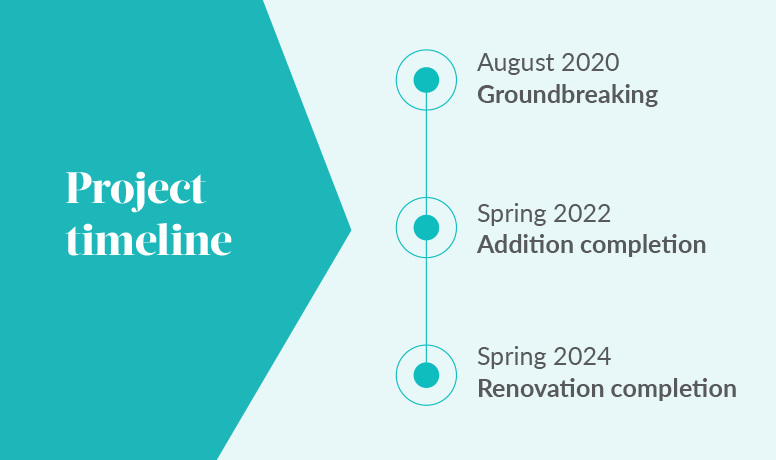 Project timeline

August 2020
Groundbreaking

Spring 2022
Addition completion

Spring 2024
Renovation completion